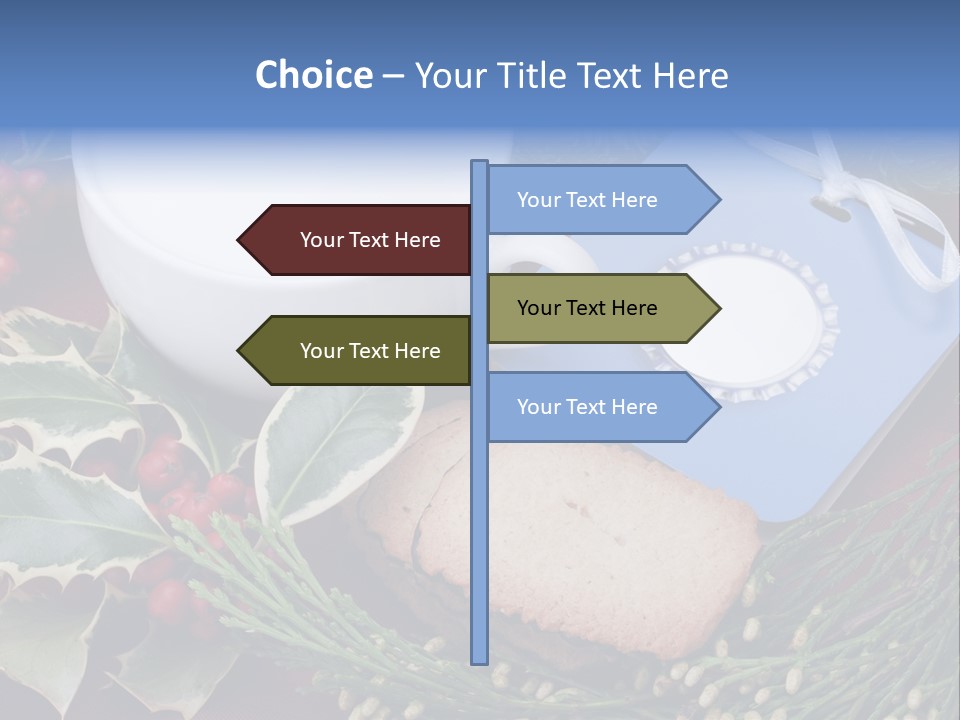 Choice – Your Title Text Here

Your Text Here

Your Text Here

Your Text Here

Your Text Here

Your Text Here